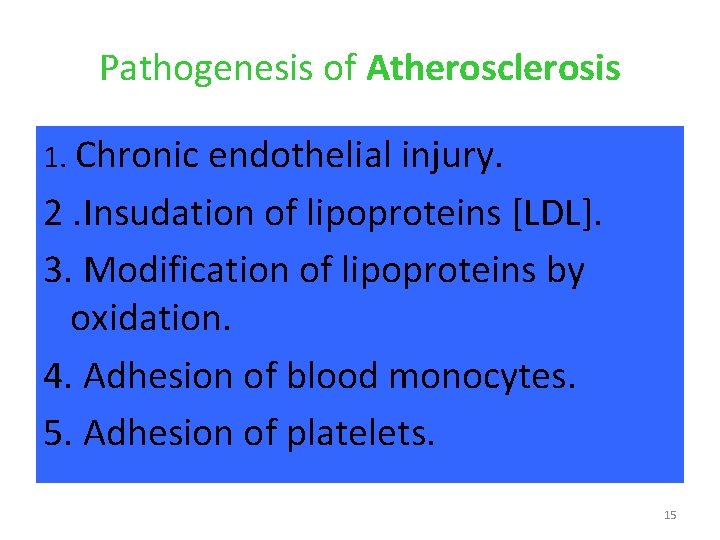 Pathogenesis of Atherosclerosis

1. Chronic endothelial injury.

2 .Insudation of lipoproteins [LDL].

3. Modification of lipoproteins by oxidation.

4. Adhesion of blood monocytes.

5. Adhesion of platelets.

15